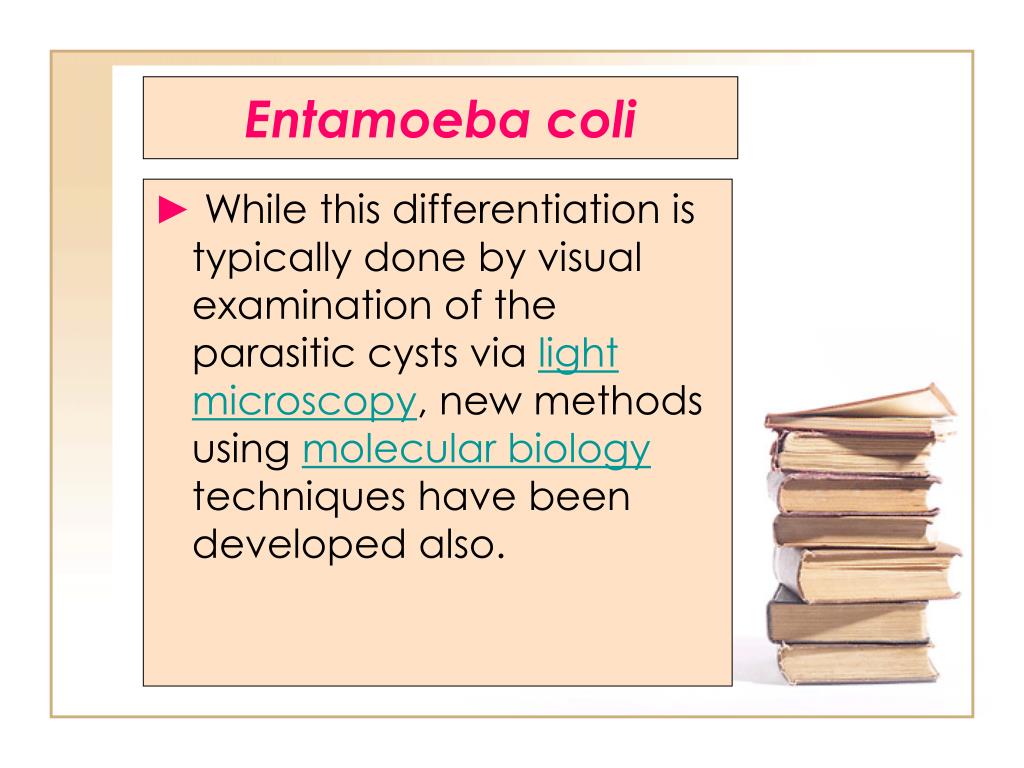 Entamoeba coli

► While this differentiation is typically done by visual examination of the parasitic cysts via light microscopy, new methods using molecular biology techniques have been developed also.